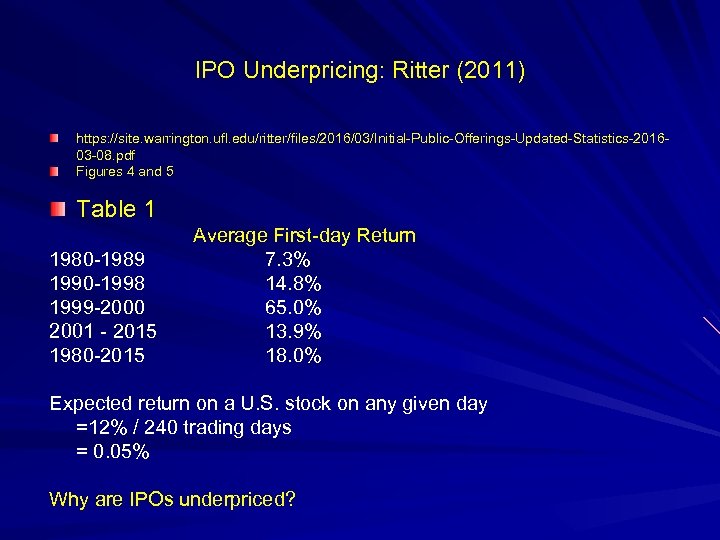 IPO Underpricing: Ritter (2011)

https://site.warrington.ufl.edu/ritter/files/2016/03/Initial-Public-Offerings-Updated-Statistics-2016-03-08.pdf
Figures 4 and 5

Table 1

| | Average First-day Return |
|---|---|
| 1980-1989 | 7.3% |
| 1990-1998 | 14.8% |
| 1999-2000 | 65.0% |
| 2001 - 2015 | 13.9% |
| 1980-2015 | 18.0% |

Expected return on a U.S. stock on any given day
=12% / 240 trading days
= 0.05%

Why are IPOs underpriced?